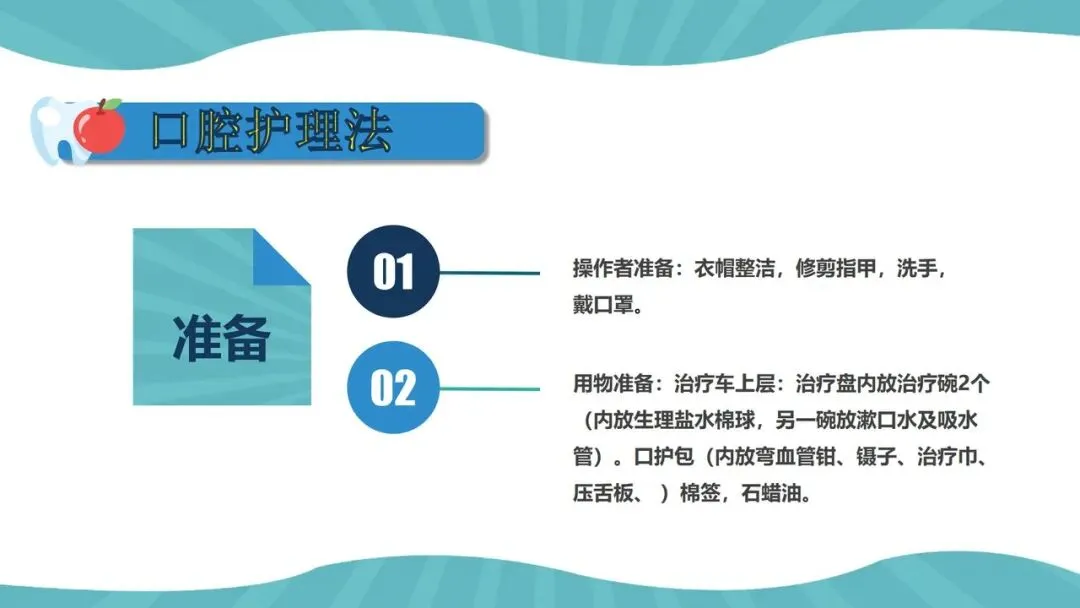 口腔护理法

准备

01

操作者准备：衣帽整洁，修剪指甲，洗手，戴口罩。

02

用物准备：治疗车上层：治疗盘内放治疗碗2个（内放生理盐水棉球，另一碗放漱口水及吸水管）。口护包（内放弯血管钳、镊子、治疗巾、压舌板、 ）棉签，石蜡油。